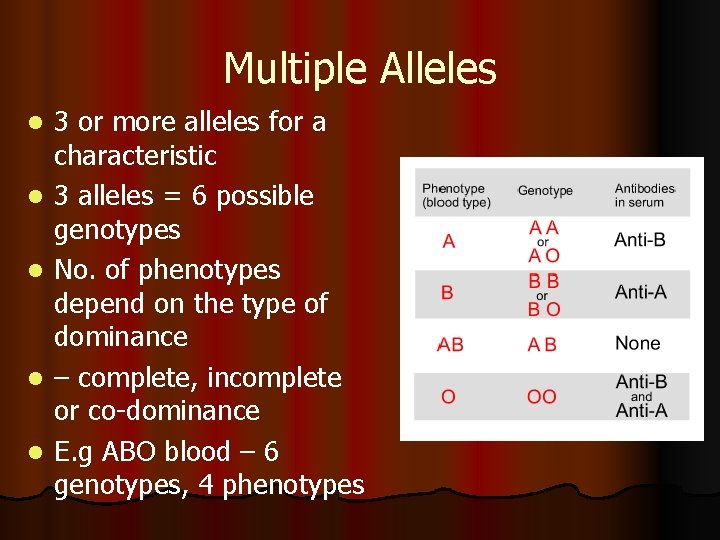 Multiple Alleles

- 3 or more alleles for a characteristic
- 3 alleles = 6 possible genotypes
- No. of phenotypes depend on the type of dominance
- – complete, incomplete or co-dominance
- E.g ABO blood – 6 genotypes, 4 phenotypes

| Phenotype (blood type) | Genotype | Antibodies in serum |
|---|---|---|
| A | A A or A O | Anti-B |
| B | B B or B O | Anti-A |
| AB | A B | None |
| O | OO | Anti-B and Anti-A |